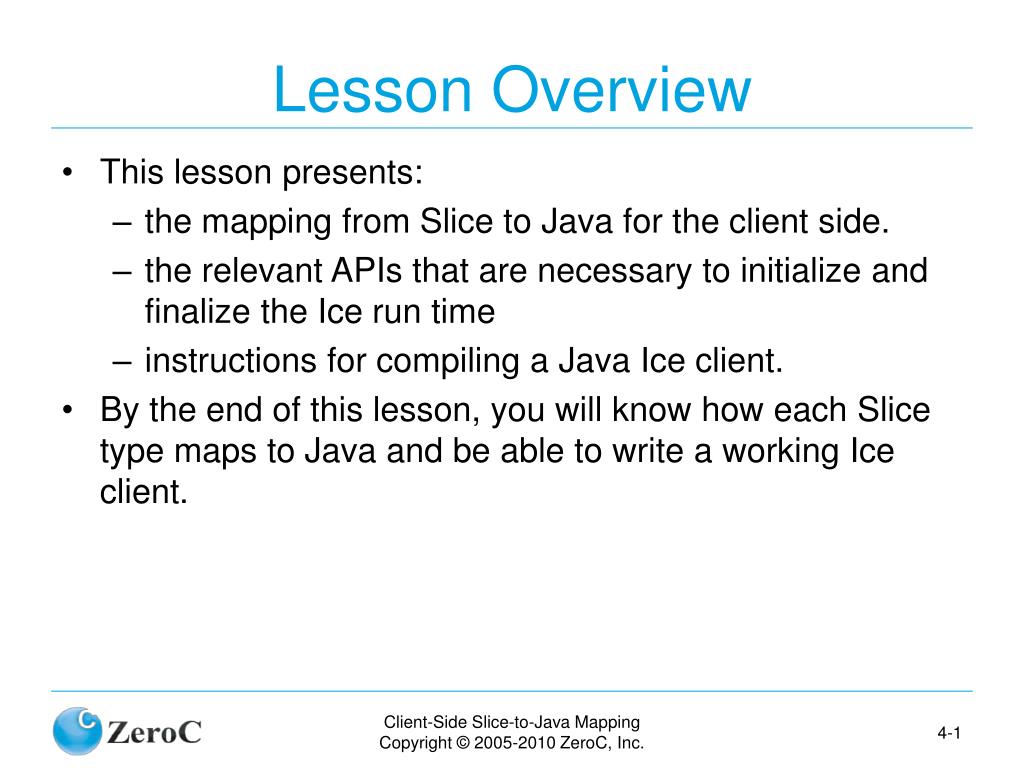 Lesson Overview

• This lesson presents:
– the mapping from Slice to Java for the client side.
– the relevant APIs that are necessary to initialize and finalize the Ice run time
– instructions for compiling a Java Ice client.
• By the end of this lesson, you will know how each Slice type maps to Java and be able to write a working Ice client.

ZeroC

Client-Side Slice-to-Java Mapping
Copyright © 2005-2010 ZeroC, Inc.

4-1